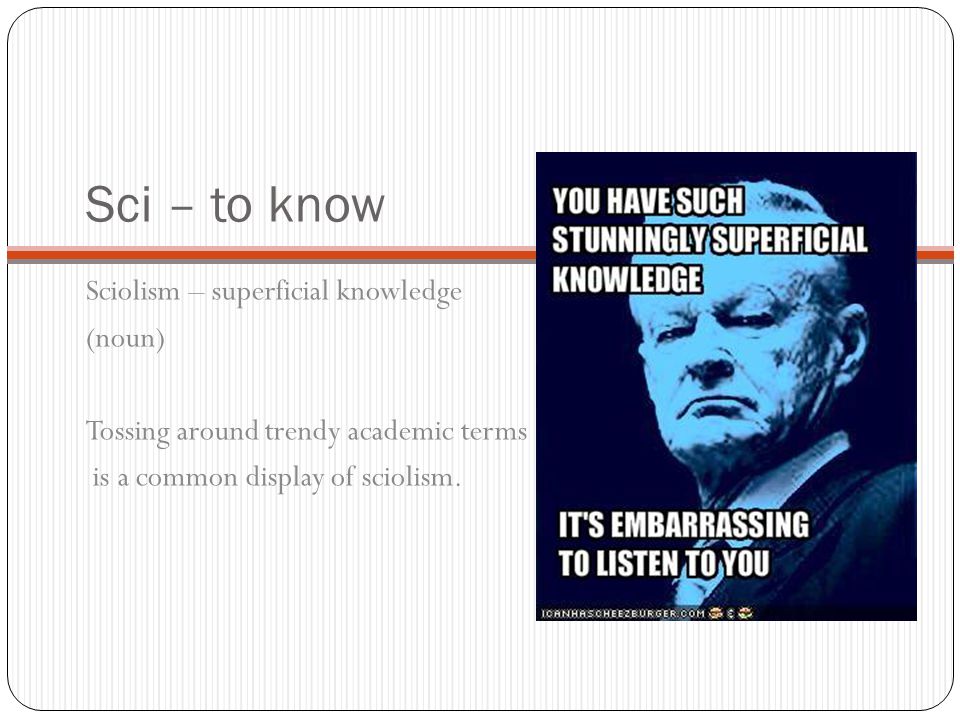 Sci – to know

Sciolism – superficial knowledge (noun)

Tossing around trendy academic terms is a common display of sciolism.

YOU HAVE SUCH STUNNINGLY SUPERFICIAL KNOWLEDGE

IT'S EMBARRASSING TO LISTEN TO YOU

ICANHASCHEEZBURGER.COM